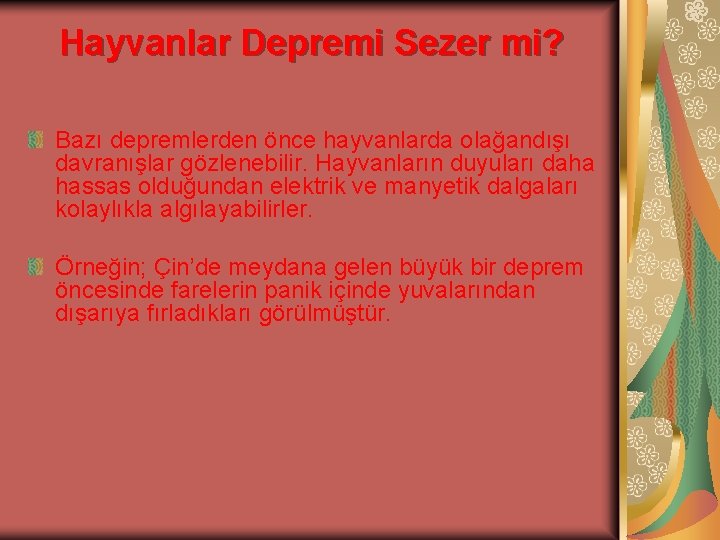 Hayvanlar Depremi Sezer mi?

Bazı depremlerden önce hayvanlarda olağandışı davranışlar gözlenebilir. Hayvanların duyuları daha hassas olduğundan elektrik ve manyetik dalgaları kolaylıkla algılayabilirler.

Örneğin; Çin'de meydana gelen büyük bir deprem öncesinde farelerin panik içinde yuvalarından dışarıya fırladıkları görülmüştür.